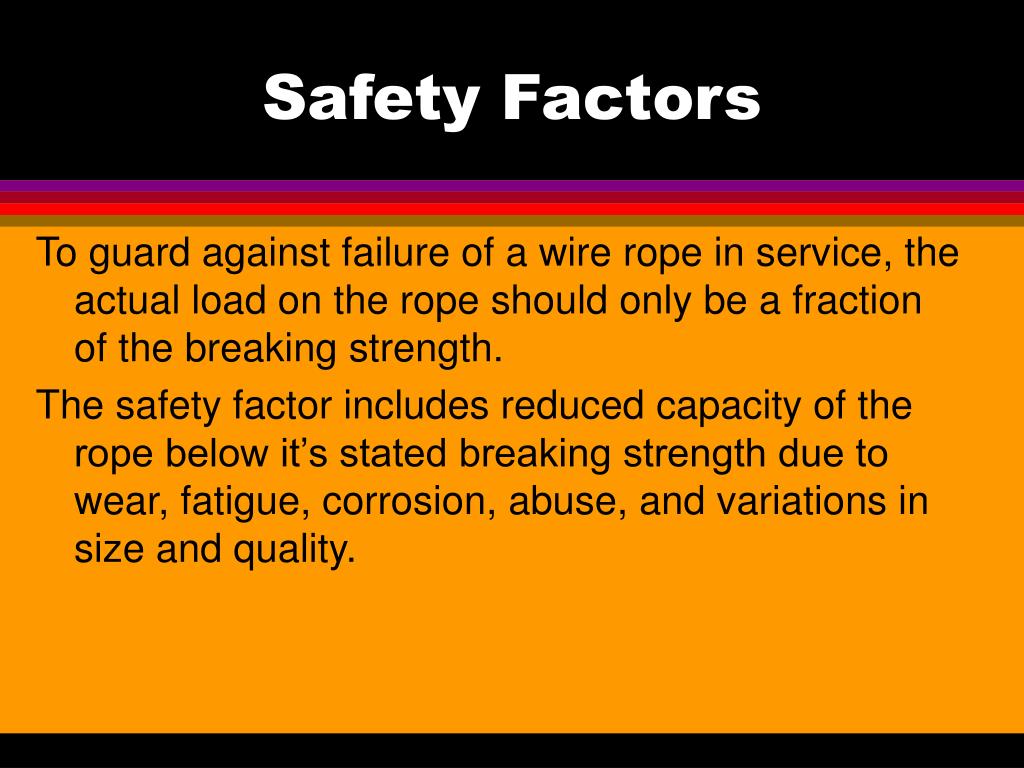 Safety Factors

To guard against failure of a wire rope in service, the actual load on the rope should only be a fraction of the breaking strength.

The safety factor includes reduced capacity of the rope below it’s stated breaking strength due to wear, fatigue, corrosion, abuse, and variations in size and quality.